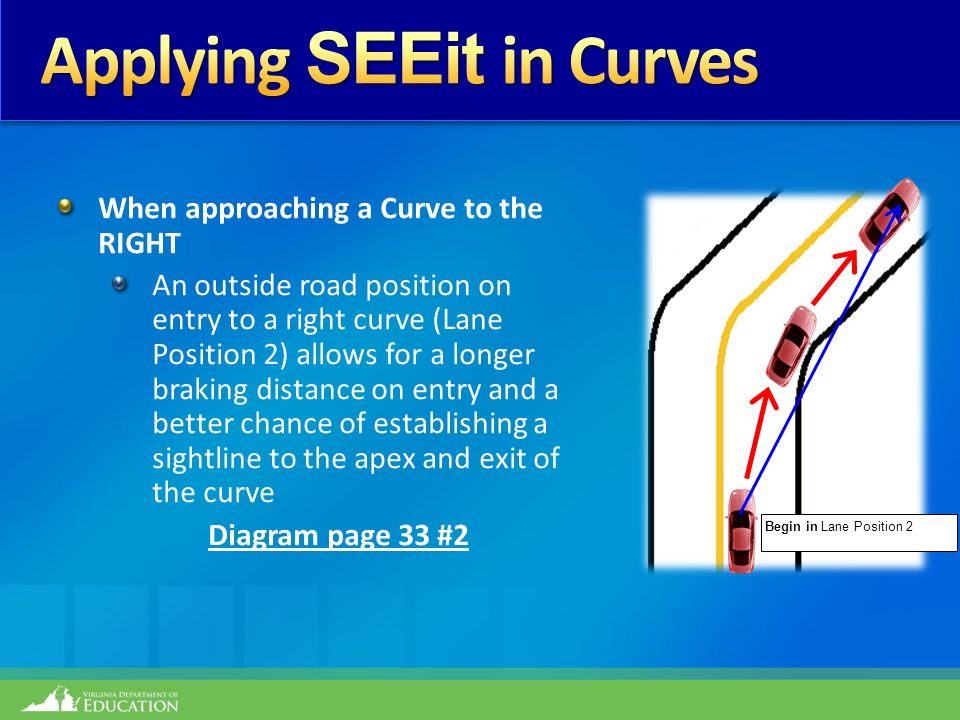 Applying SEEit in Curves

When approaching a Curve to the RIGHT

An outside road position on entry to a right curve (Lane Position 2) allows for a longer braking distance on entry and a better chance of establishing a sightline to the apex and exit of the curve

Diagram page 33 #2

Begin in Lane Position 2

VIRGINIA DEPARTMENT OF EDUCATION